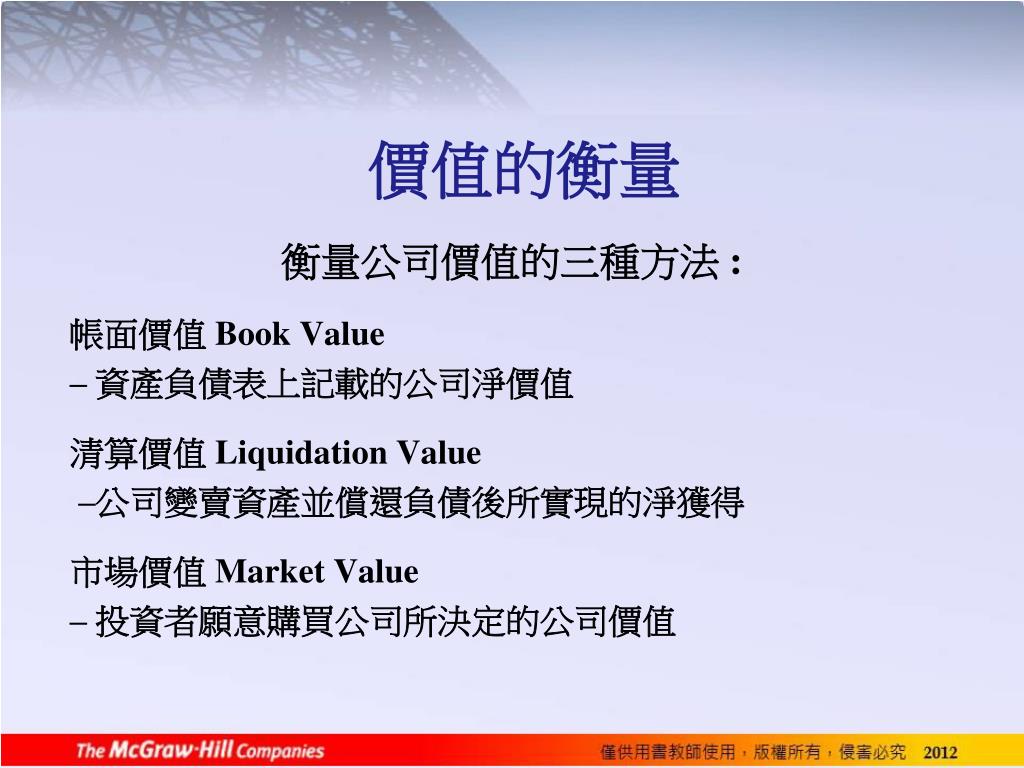 價值的衡量

衡量公司價值的三種方法：

帳面價值 Book Value
– 資產負債表上記載的公司淨價值

清算價值 Liquidation Value
–公司變賣資產並償還負債後所實現的淨獲得

市場價值 Market Value
– 投資者願意購買公司所決定的公司價值

The McGraw·Hill Companies

僅供用書教師使用，版權所有，侵害必究 2012